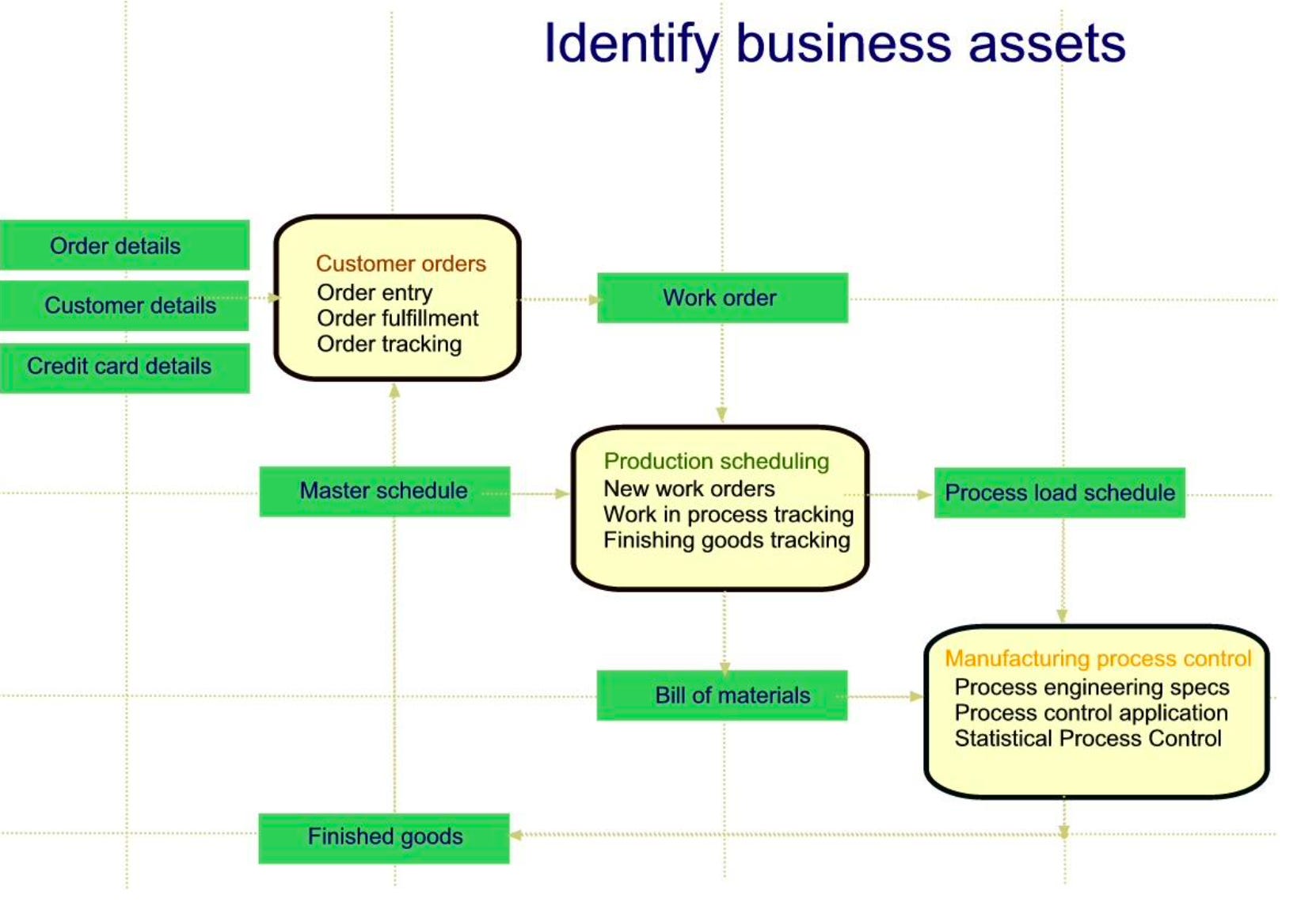 Identify business assets

Order details

Customer details

Credit card details

Customer orders
Order entry
Order fulfillment
Order tracking

Work order

Master schedule

Production scheduling
New work orders
Work in process tracking
Finishing goods tracking

Process load schedule

Bill of materials

Manufacturing process control
Process engineering specs
Process control application
Statistical Process Control

Finished goods